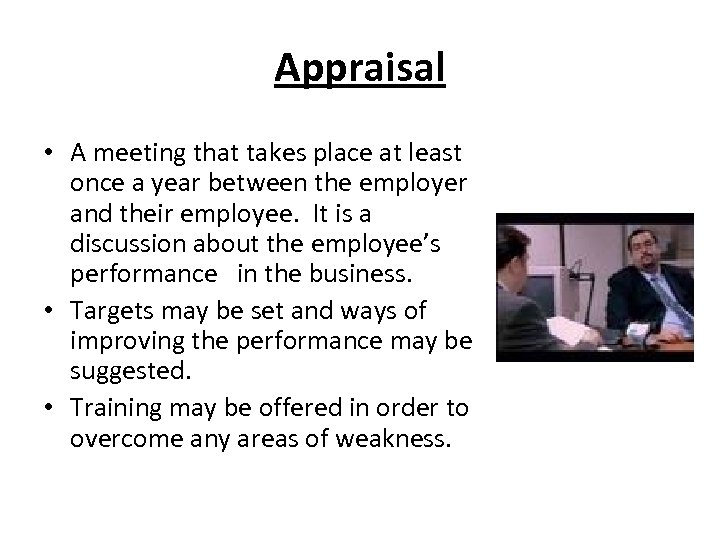 Appraisal

• A meeting that takes place at least once a year between the employer and their employee. It is a discussion about the employee's performance in the business.
• Targets may be set and ways of improving the performance may be suggested.
• Training may be offered in order to overcome any areas of weakness.